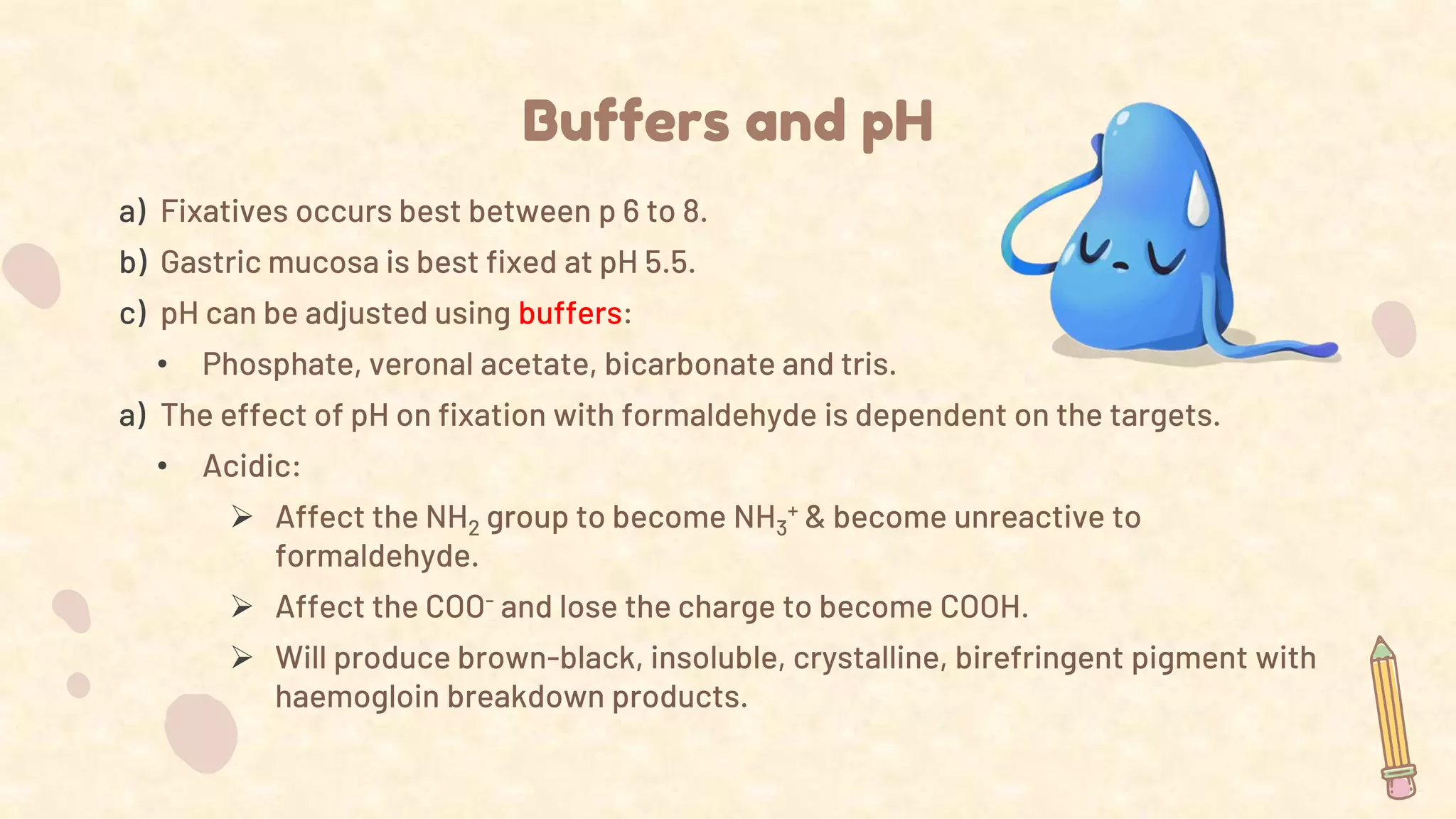 Buffers and pH

a) Fixatives occurs best between p 6 to 8.

b) Gastric mucosa is best fixed at pH 5.5.

c) pH can be adjusted using buffers:

• Phosphate, veronal acetate, bicarbonate and tris.

a) The effect of pH on fixation with formaldehyde is dependent on the targets.

• Acidic:

➢ Affect the $NH_2$ group to become $NH_3^+$ & become unreactive to formaldehyde.

➢ Affect the $COO^-$ and lose the charge to become COOH.

➢ Will produce brown-black, insoluble, crystalline, birefringent pigment with haemogloin breakdown products.